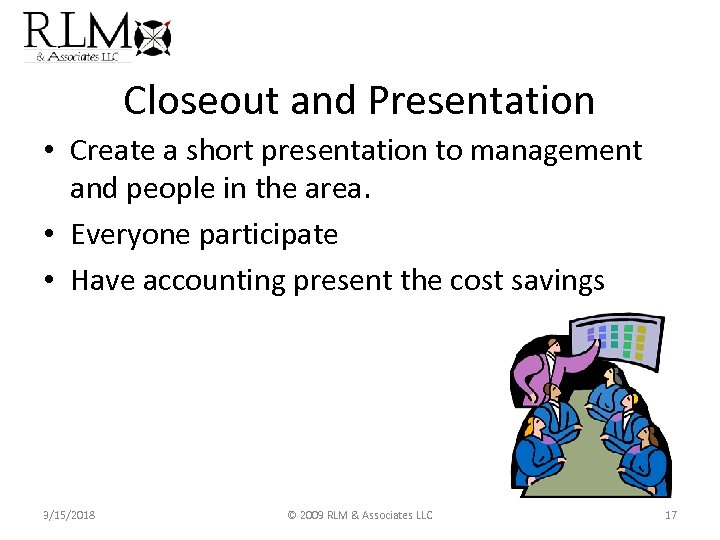 RLM
& Associates LLC

Closeout and Presentation

• Create a short presentation to management and people in the area.
• Everyone participate
• Have accounting present the cost savings

3/15/2018
© 2009 RLM & Associates LLC
17